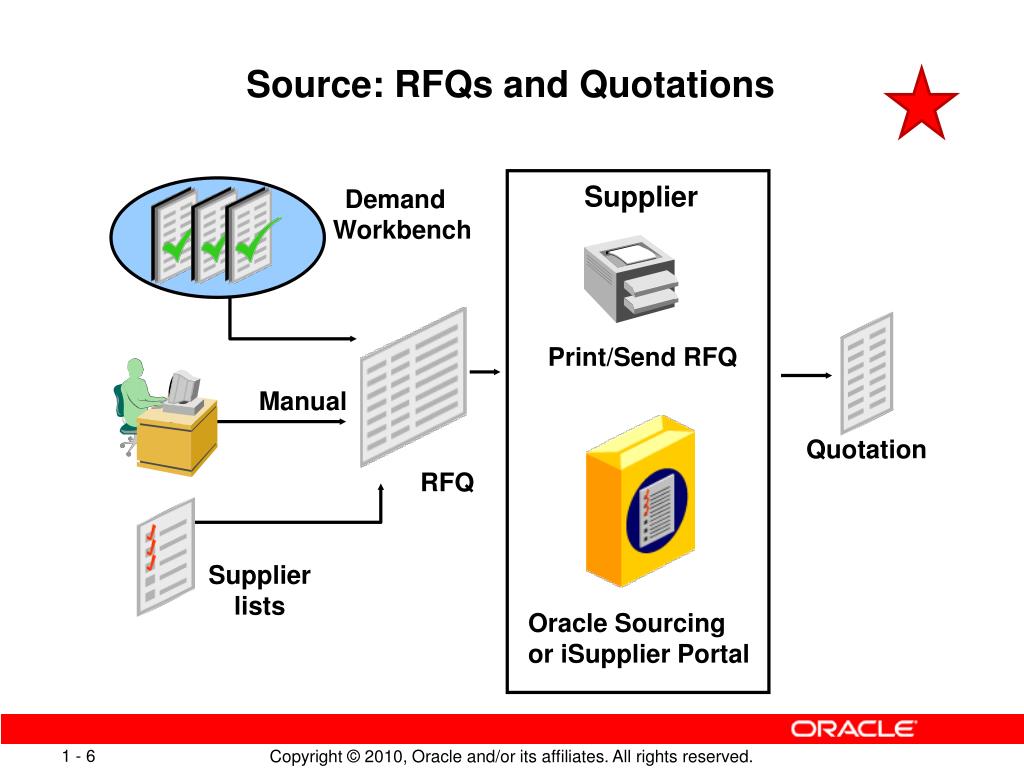 Source: RFQs and Quotations

Demand Workbench

Manual

RFQ

Supplier lists

Supplier

Print/Send RFQ

Oracle Sourcing or iSupplier Portal

Quotation

ORACLE

1 - 6

Copyright © 2010, Oracle and/or its affiliates. All rights reserved.